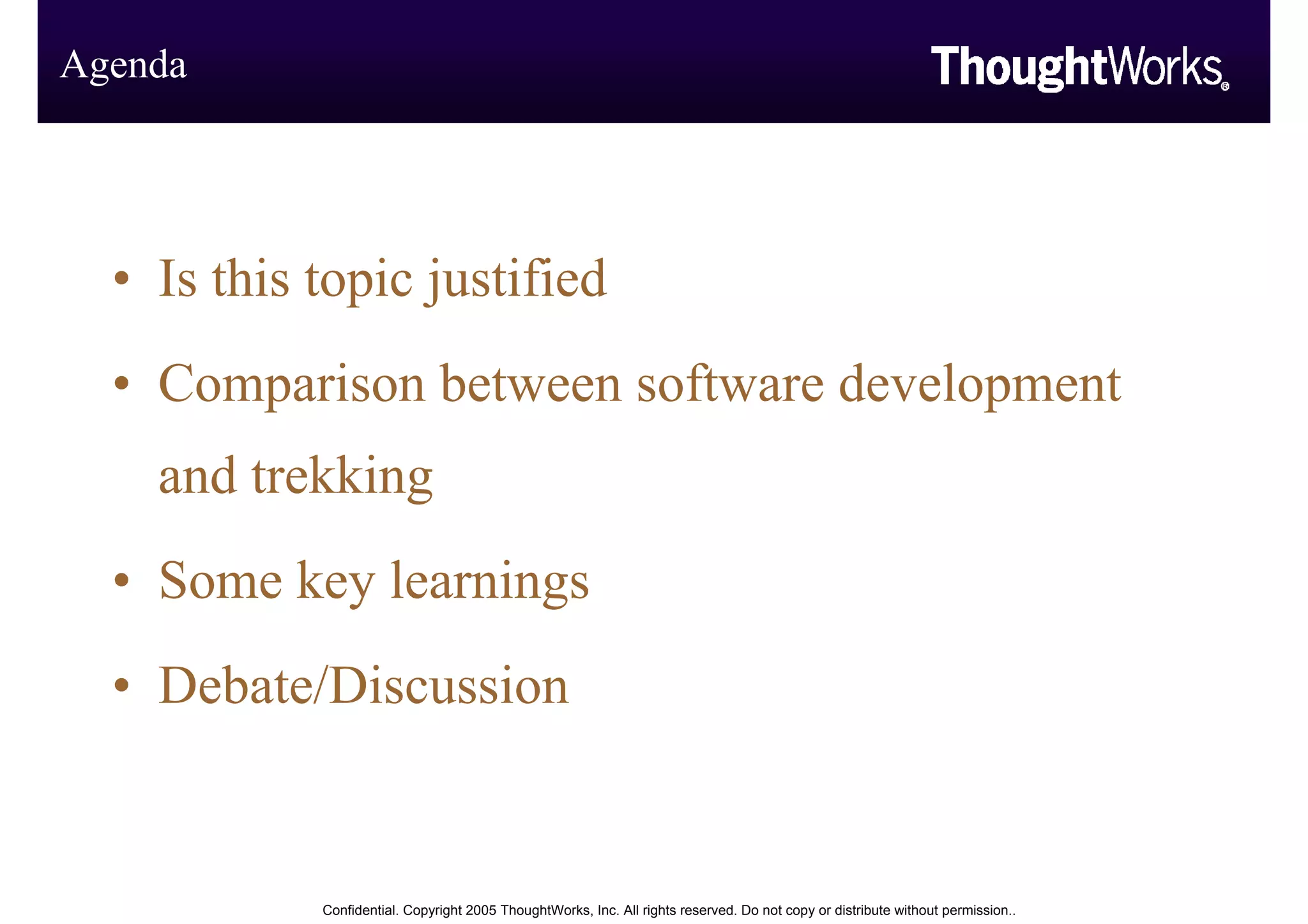 Agenda

ThoughtWorks®

• Is this topic justified
• Comparison between software development and trekking
• Some key learnings
• Debate/Discussion

Confidential. Copyright 2005 ThoughtWorks, Inc. All rights reserved. Do not copy or distribute without permission..